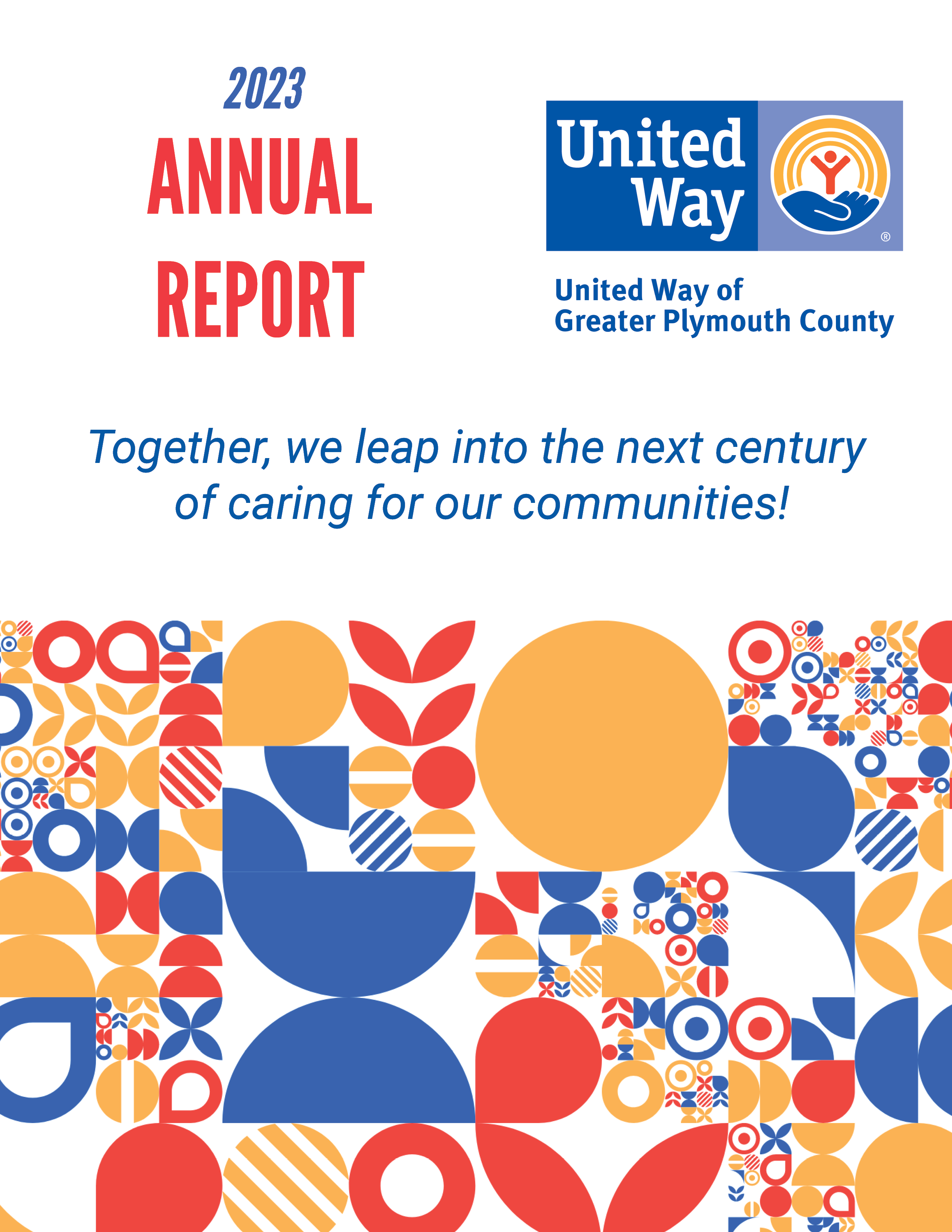 2023
ANNUAL
REPORT

United Way ®

United Way of
Greater Plymouth County

Together, we leap into the next century of caring for our communities!